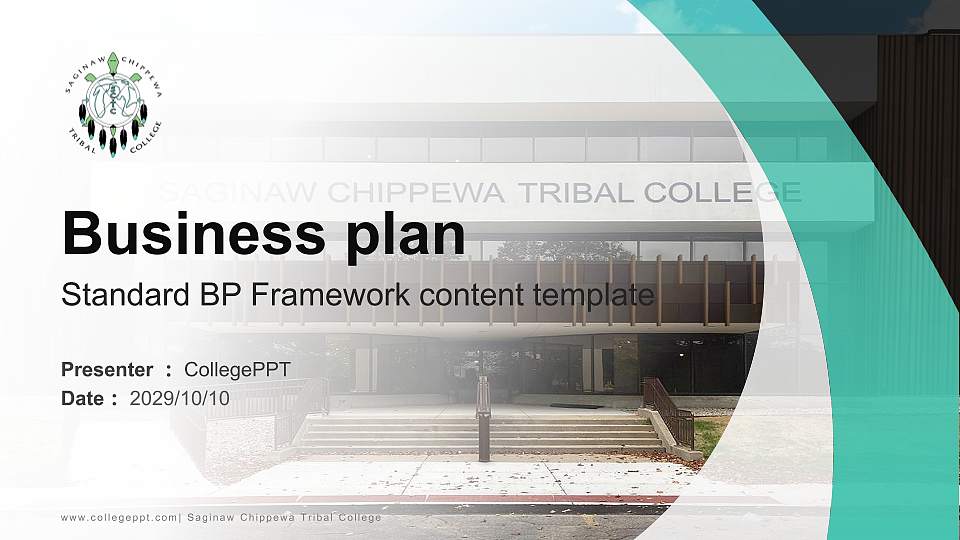 SAGINAW CHIPPEWA TRIBAL COLLEGE

SAGINAW CHIPPEWA TRIBAL COLLEGE

Business plan

Standard BP Framework content template

Presenter : CollegePPT
Date : 2029/10/10

www.collegeppt.com| Saginaw Chippewa Tribal College